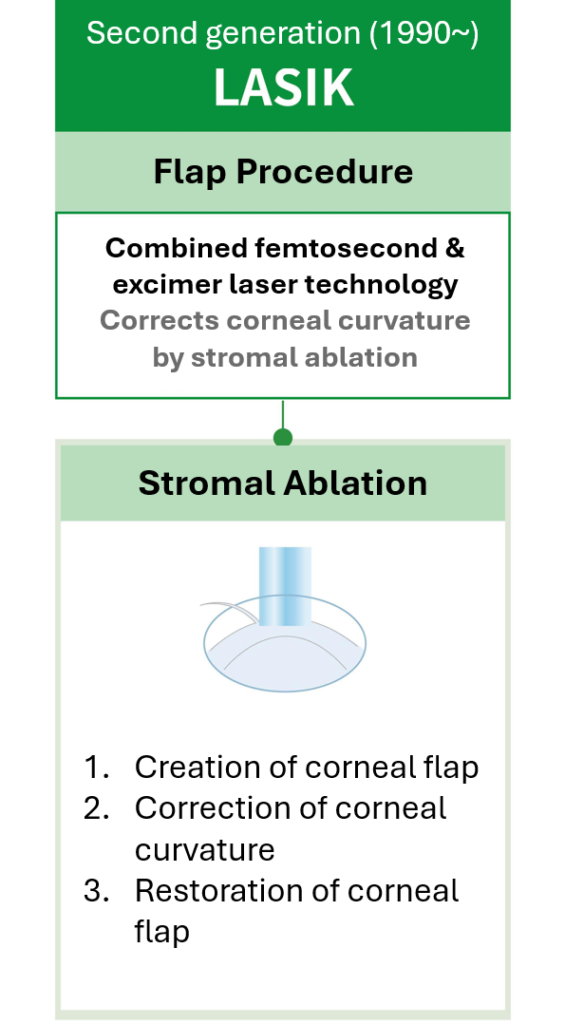 Second generation (1990~)
LASIK

Flap Procedure

Combined femtosecond & excimer laser technology
Corrects corneal curvature by stromal ablation

Stromal Ablation

1. Creation of corneal flap
2. Correction of corneal curvature
3. Restoration of corneal flap